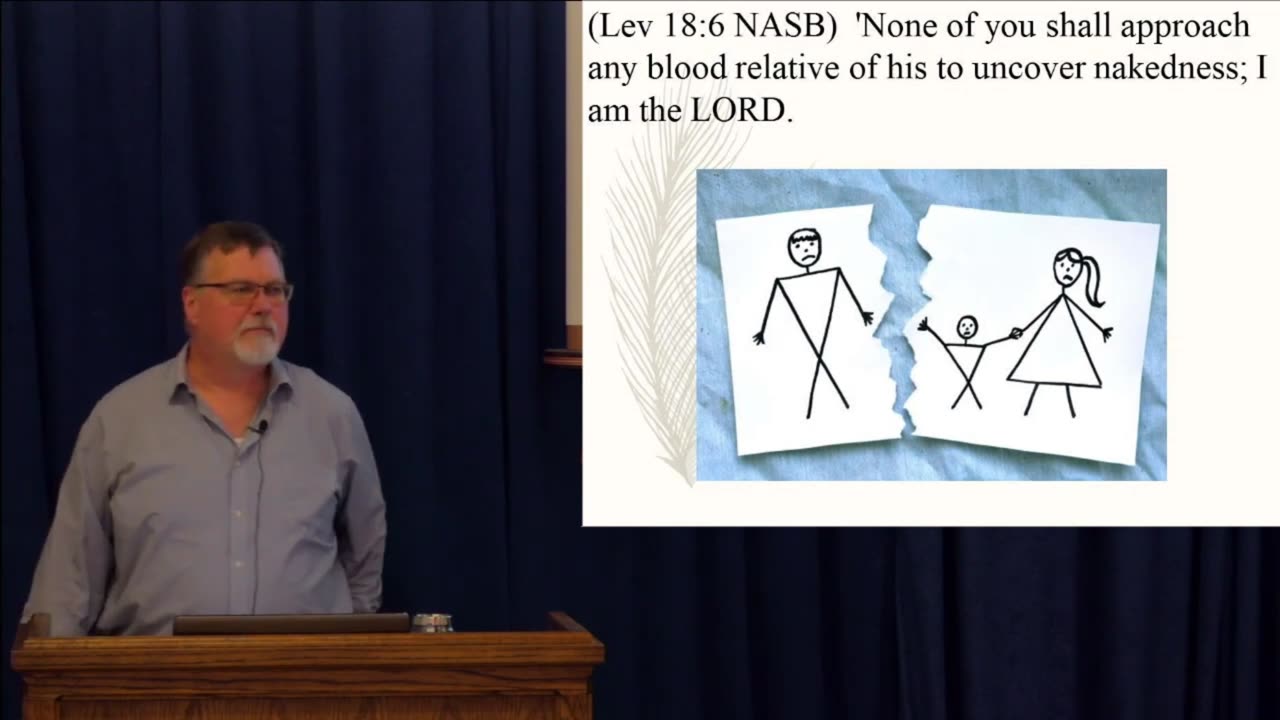 (Lev 18:6 NASB) 'None of you shall approach any blood relative of his to uncover nakedness; I am the LORD.